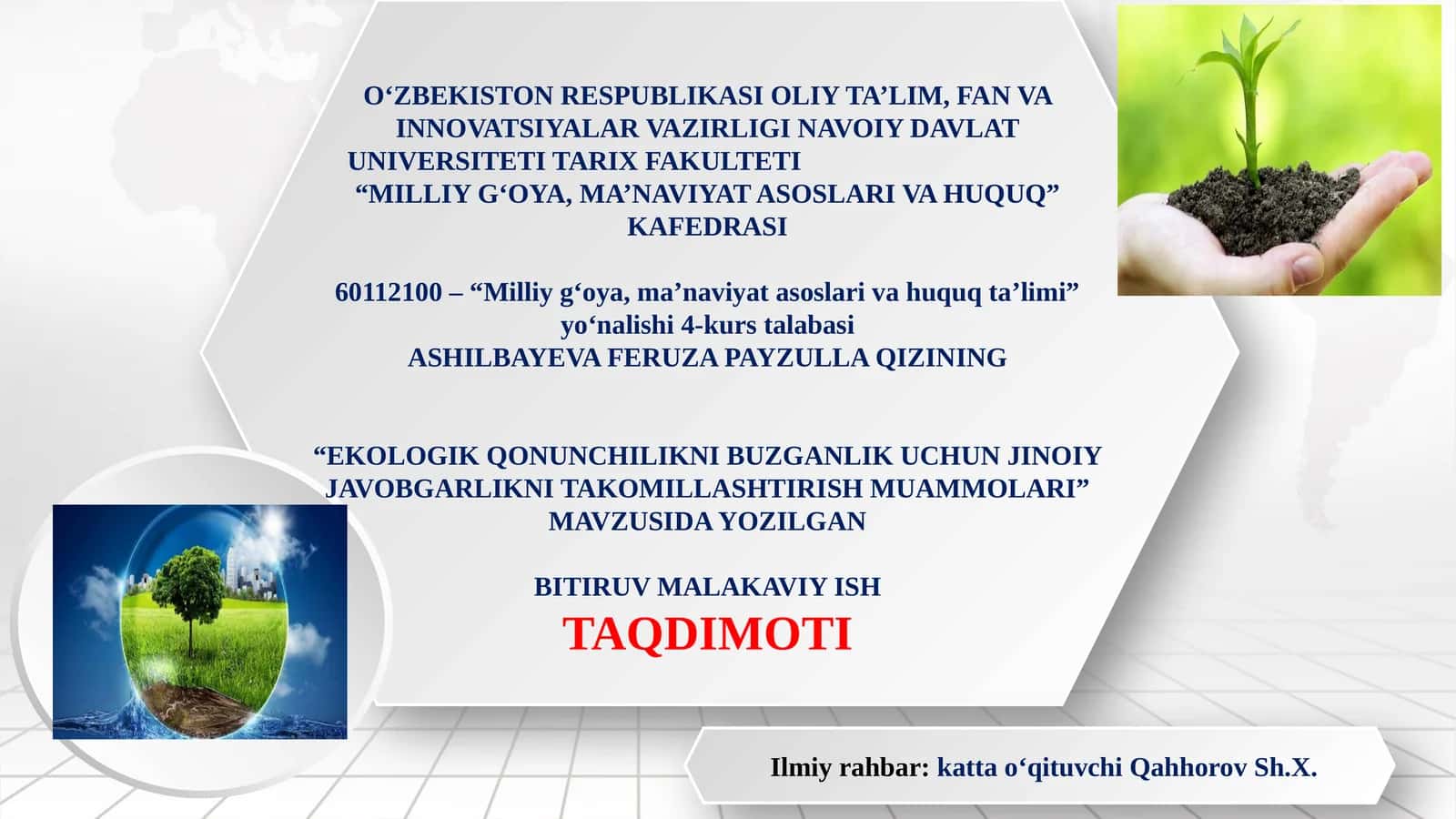 O‘ZBEKISTON RESPUBLIKASI OLIY TA’LIM, FAN VA INNOVATSIYALAR VAZIRLIGI NAVOIY DAVLAT UNIVERSITETI TARIX FAKULTETI
“MILLIY G‘OYA, MA’NAVIYAT ASOSLARI VA HUQUQ” KAFEDRASI

60112100 – “Milliy g‘oya, ma’naviyat asoslari va huquq ta’limi” yo‘nalishi 4-kurs talabasi
ASHILBAYEVA FERUZA PAYZULLA QIZINING

“EKOLOGIK QONUNCHILIKNI BUZGANLIK UCHUN JINOIY JAVOBGARLIKNI TAKOMILLASHTIRISH MUAMMOLARI” MAVZUSIDA YOZILGAN

BITIRUV MALAKAVIY ISH
TAQDIMOTI

Ilmiy rahbar: katta o‘qituvchi Qahhorov Sh.X.